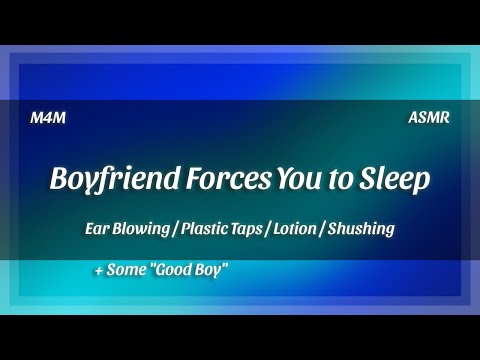 M4M

ASMR

Boyfriend Forces You to Sleep

Ear Blowing / Plastic Taps / Lotion / Shushing

+ Some "Good Boy"